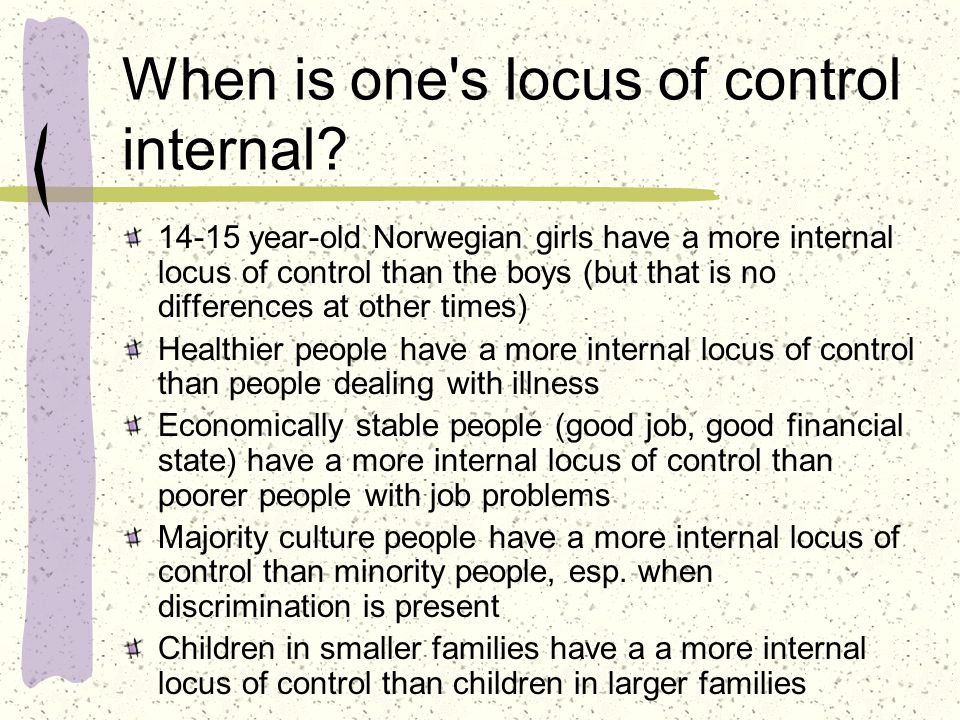 When is one's locus of control internal?

14-15 year-old Norwegian girls have a more internal locus of control than the boys (but that is no differences at other times)

Healthier people have a more internal locus of control than people dealing with illness

Economically stable people (good job, good financial state) have a more internal locus of control than poorer people with job problems

Majority culture people have a more internal locus of control than minority people, esp. when discrimination is present

Children in smaller families have a a more internal locus of control than children in larger families